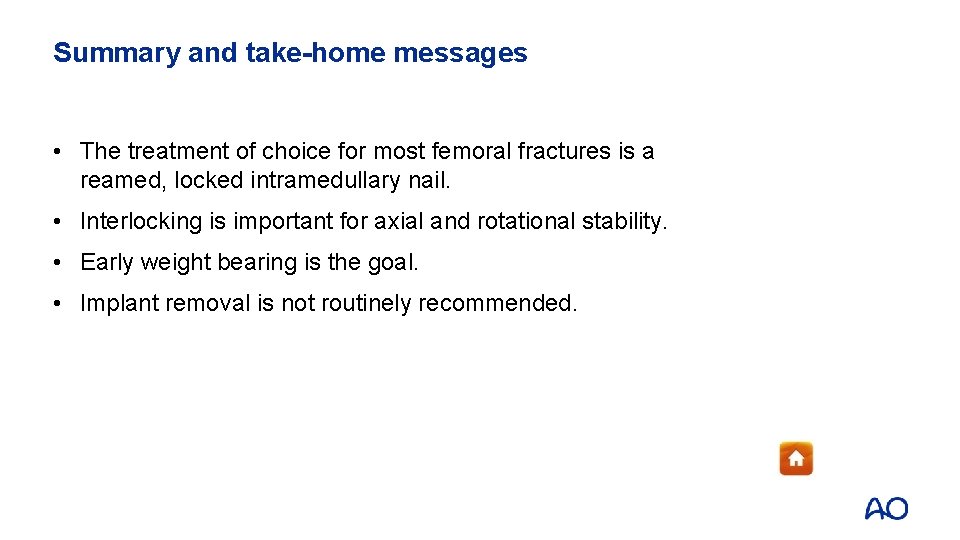 Summary and take-home messages

• The treatment of choice for most femoral fractures is a reamed, locked intramedullary nail.

• Interlocking is important for axial and rotational stability.

• Early weight bearing is the goal.

• Implant removal is not routinely recommended.

AO